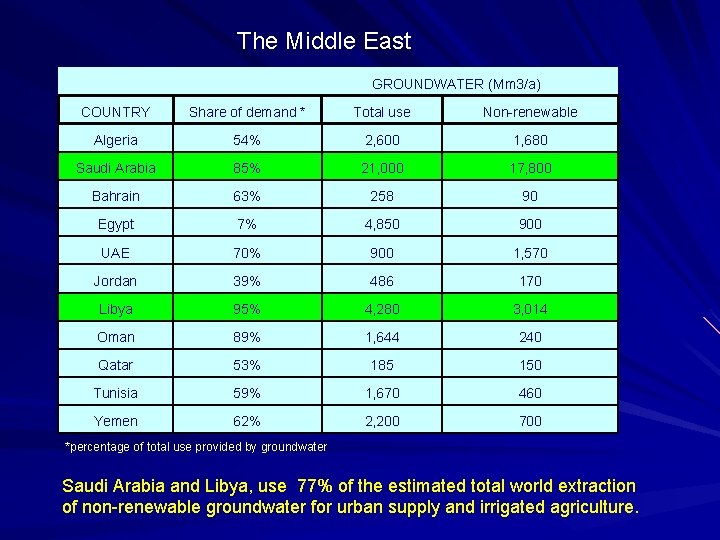 The Middle East

| | | GROUNDWATER (Mm3/a) | |
|---|---|---|---|
| COUNTRY | Share of demand * | Total use | Non-renewable |
| Algeria | 54% | 2,600 | 1,680 |
| Saudi Arabia | 85% | 21,000 | 17,800 |
| Bahrain | 63% | 258 | 90 |
| Egypt | 7% | 4,850 | 900 |
| UAE | 70% | 900 | 1,570 |
| Jordan | 39% | 486 | 170 |
| Libya | 95% | 4,280 | 3,014 |
| Oman | 89% | 1,644 | 240 |
| Qatar | 53% | 185 | 150 |
| Tunisia | 59% | 1,670 | 460 |
| Yemen | 62% | 2,200 | 700 |

*percentage of total use provided by groundwater

Saudi Arabia and Libya, use 77% of the estimated total world extraction of non-renewable groundwater for urban supply and irrigated agriculture.